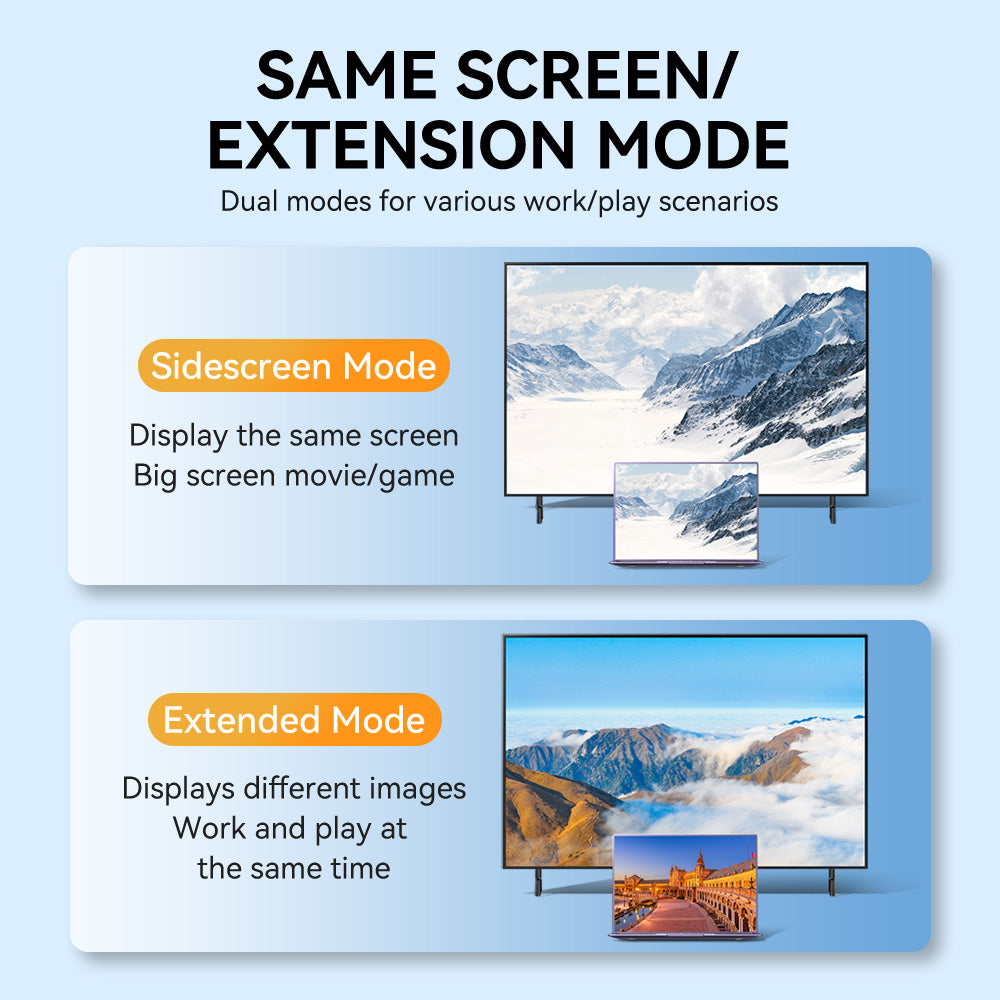 SAME SCREEN/
EXTENSION MODE

Dual modes for various work/play scenarios

Sidescreen Mode

Display the same screen
Big screen movie/game

Extended Mode

Displays different images
Work and play at
the same time